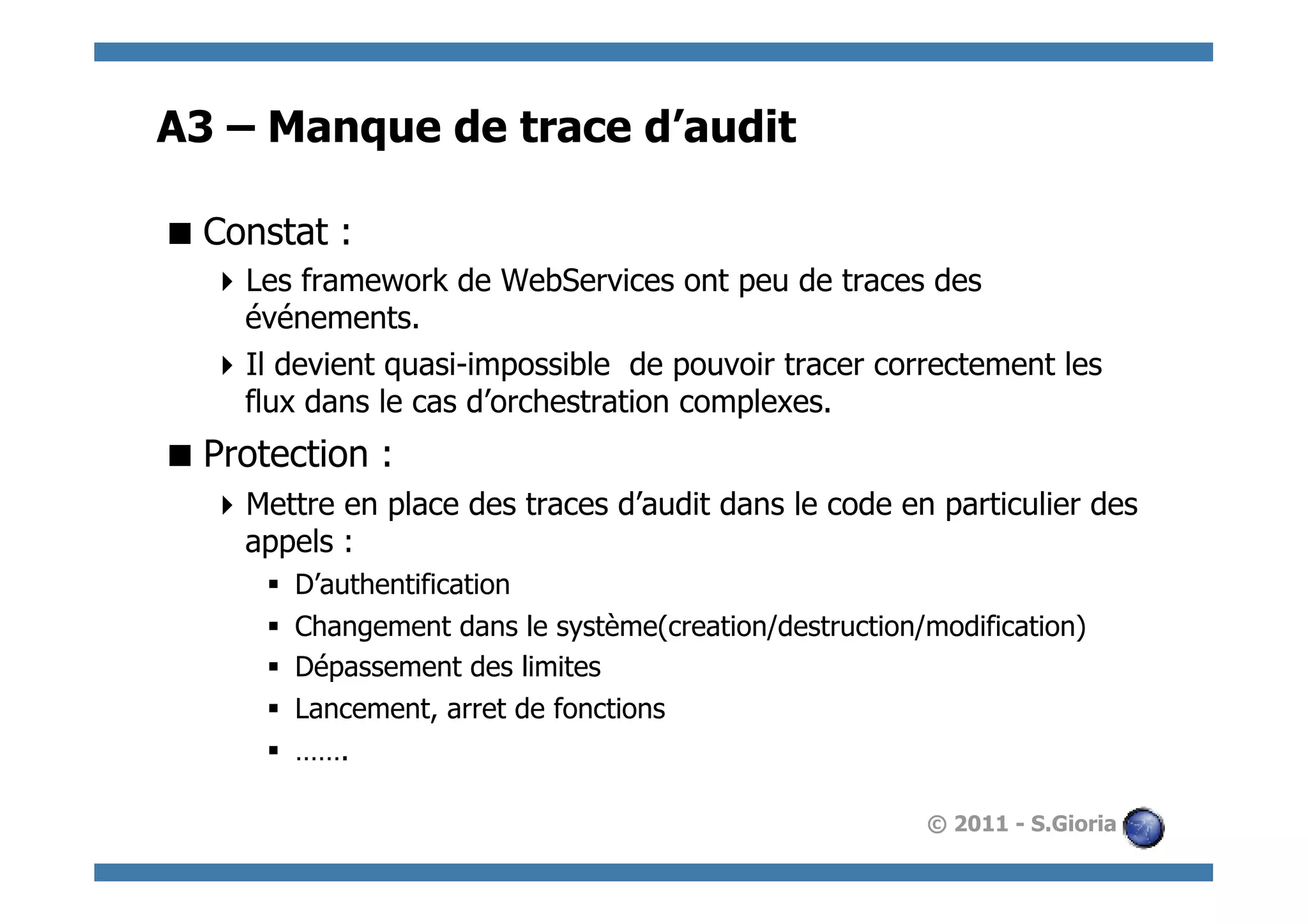 A3 – Manque de trace d’audit

■ Constat :

‣ Les framework de WebServices ont peu de traces des événements.

‣ Il devient quasi-impossible  de pouvoir tracer correctement les flux dans le cas d’orchestration complexes.

■ Protection :

‣ Mettre en place des traces d’audit dans le code en particulier des appels :

▪ D’authentification

▪ Changement dans le système(creation/destruction/modification)

▪ Dépassement des limites

▪ Lancement, arret de fonctions

▪ …….

© 2011 - S.Gioria